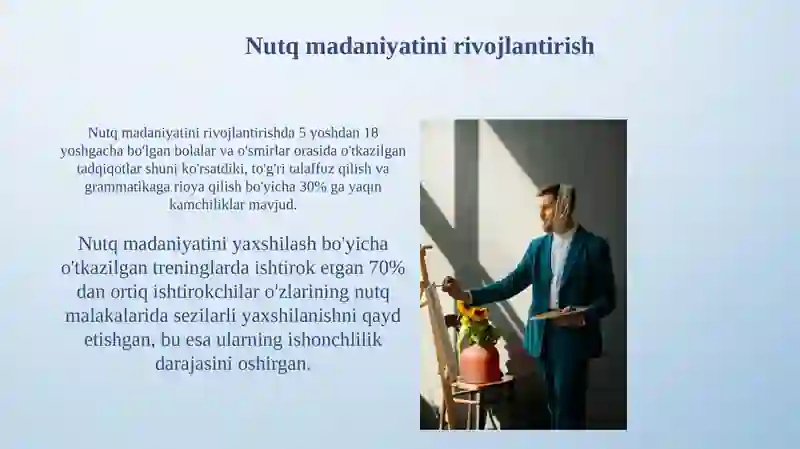 Nutq madaniyatini rivojlantirish

Nutq madaniyatini rivojlantirishda 5 yoshdan 18 yoshgacha bo'lgan bolalar va o'smirlar orasida o'tkazilgan tadqiqotlar shuni ko'rsatdiki, to'g'ri talaffuz qilish va grammatikaga rioya qilish bo'yicha 30% ga yaqin kamchiliklar mavjud.

Nutq madaniyatini yaxshilash bo'yicha o'tkazilgan treninglarda ishtirok etgan 70% dan ortiq ishtirokchilar o'zlarining nutq malakalarida sezilarli yaxshilanishni qayd etishgan, bu esa ularning ishonchlilik darajasini oshirgan.